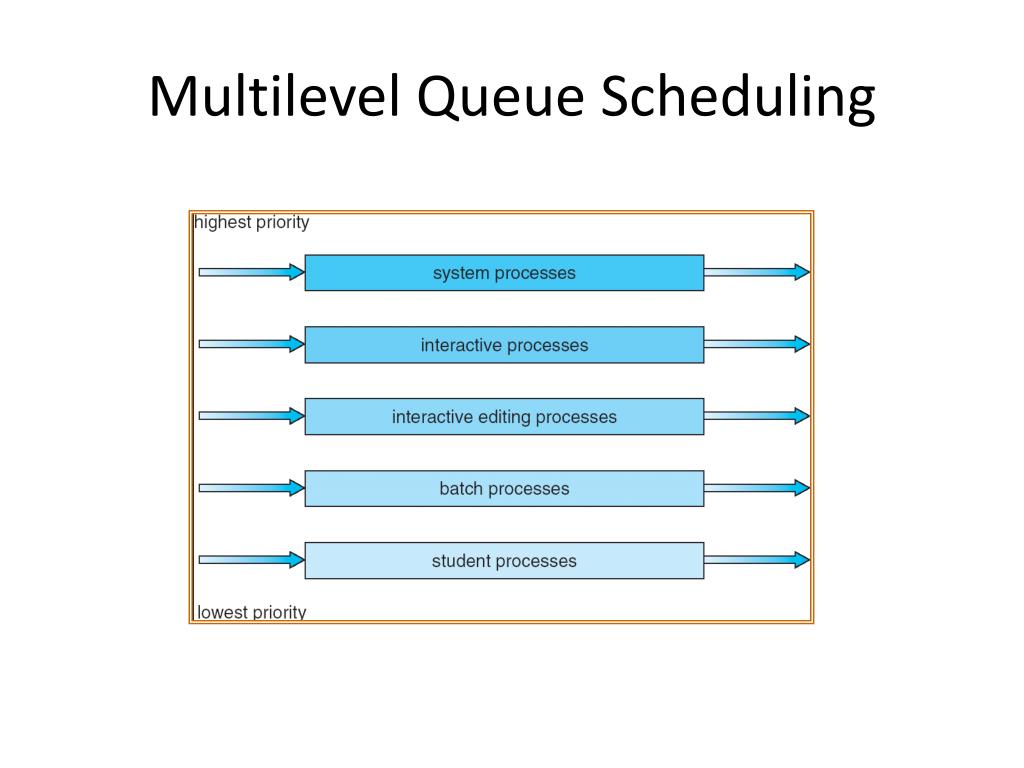 Multilevel Queue Scheduling

highest priority

system processes

interactive processes

interactive editing processes

batch processes

student processes

lowest priority